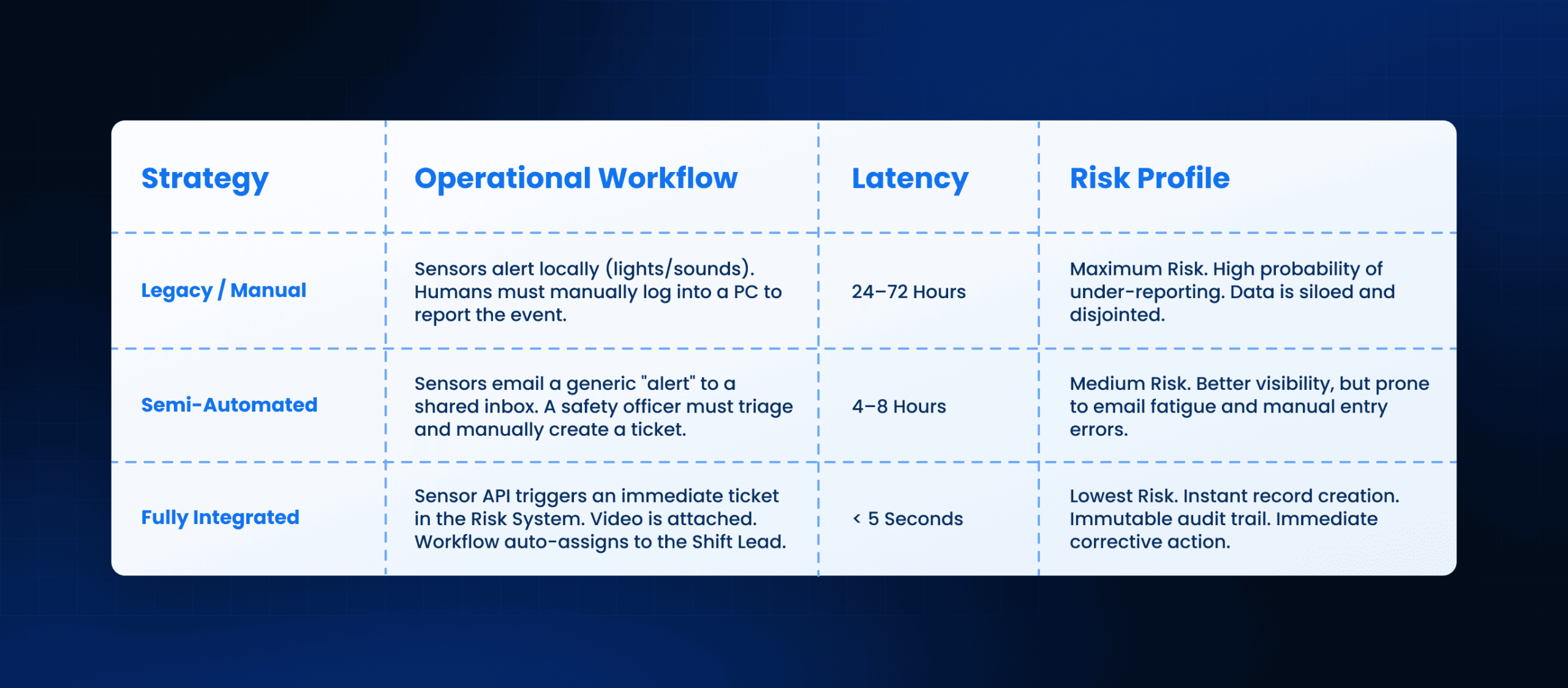 | Strategy | Operational Workflow | Latency | Risk Profile |
|---|---|---|---|
| Legacy / Manual | Sensors alert locally (lights/sounds). Humans must manually log into a PC to report the event. | 24–72 Hours | Maximum Risk. High probability of under-reporting. Data is siloed and disjointed. |
| Semi-Automated | Sensors email a generic "alert" to a shared inbox. A safety officer must triage and manually create a ticket. | 4–8 Hours | Medium Risk. Better visibility, but prone to email fatigue and manual entry errors. |
| Fully Integrated | Sensor API triggers an immediate ticket in the Risk System. Video is attached. Workflow auto-assigns to the Shift Lead. | < 5 Seconds | Lowest Risk. Instant record creation. Immutable audit trail. Immediate corrective action. |